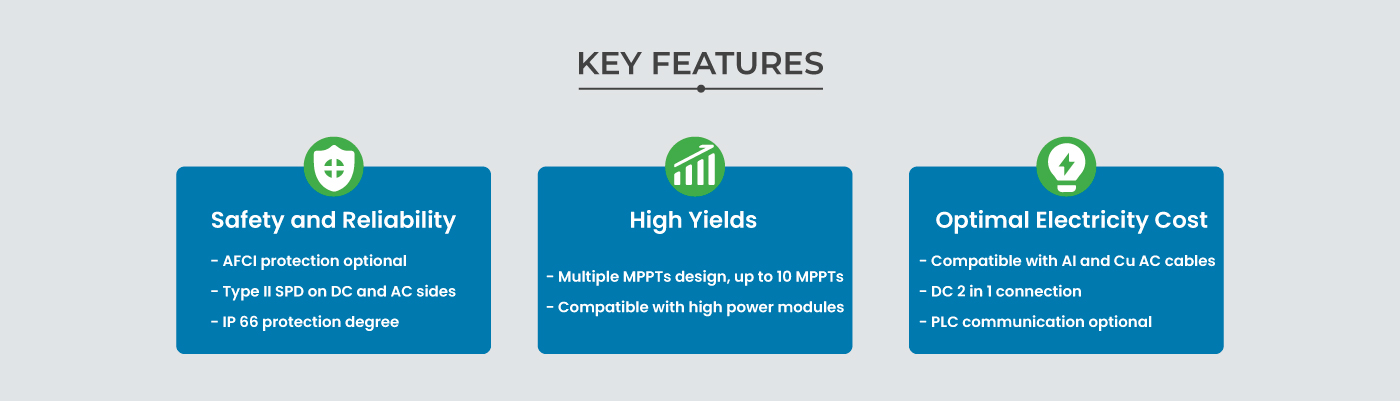 KEY FEATURES

Safety and Reliability

- AFCI protection optional
- Type II SPD on DC and AC sides
- IP 66 protection degree

High Yields

- Multiple MPPTs design, up to 10 MPPTs
- Compatible with high power modules

Optimal Electricity Cost

- Compatible with Al and Cu AC cables
- DC 2 in 1 connection
- PLC communication optional